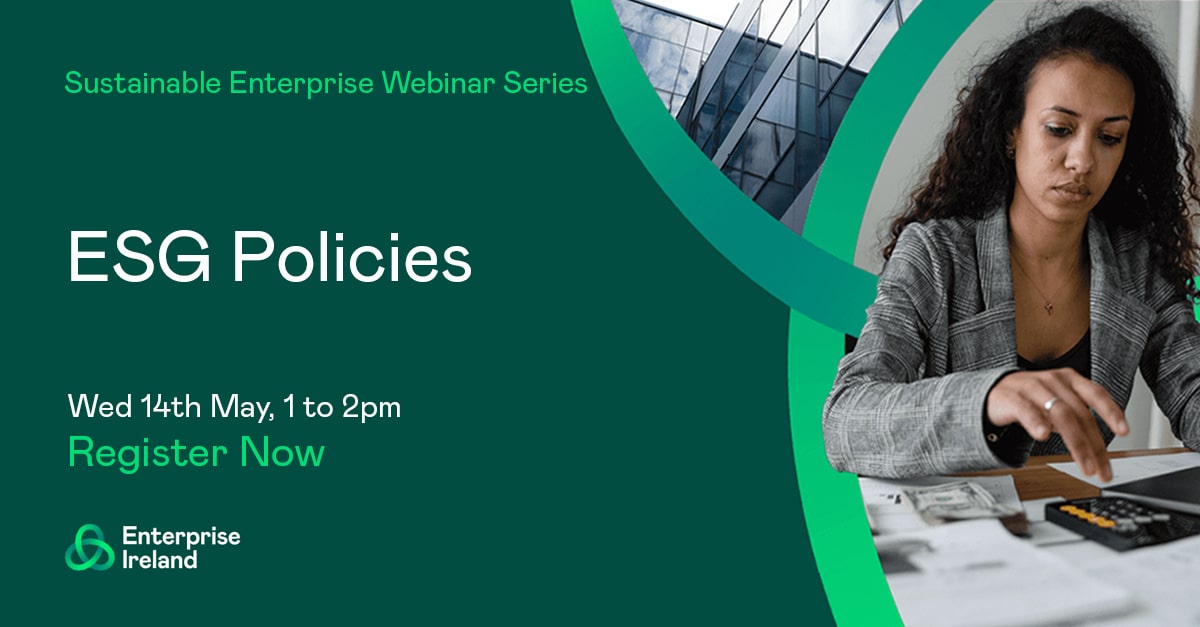 Sustainable Enterprise Webinar Series

ESG Policies

Wed 14th May, 1 to 2pm
Register Now

Enterprise Ireland